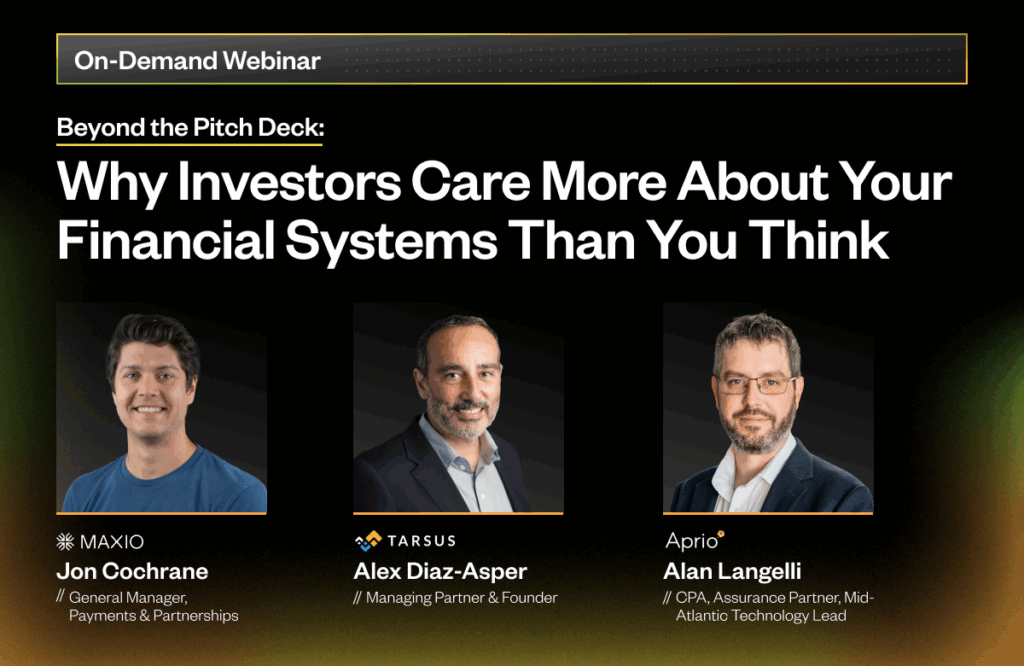 On-Demand Webinar

Beyond the Pitch Deck:

Why Investors Care More About Your Financial Systems Than You Think

MAXIO
Jon Cochrane
// General Manager, Payments & Partnerships

TARSUS
Alex Diaz-Asper
// Managing Partner & Founder

Aprio
Alan Langelli
// CPA, Assurance Partner, Mid-Atlantic Technology Lead